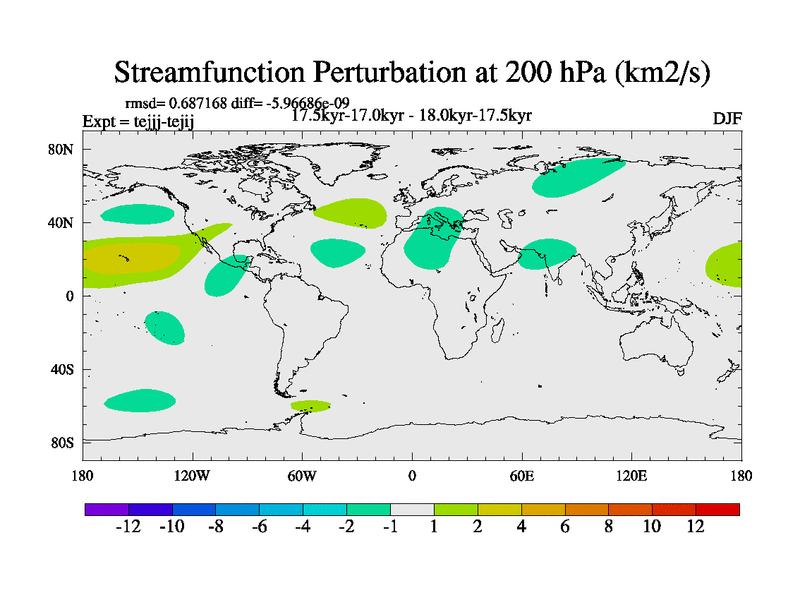 Streamfunction Perturbation at 200 hPa (km2/s)

rmsd= 0.687168 diff= -5.96686e-09
Expt = tejjj-tejij
17.5kyr-17.0kyr - 18.0kyr-17.5kyr
DJF

80N
40N
0
40S
80S

180 120W 60W 0 60E 120E 180

-12 -10 -8 -6 -4 -2 -1 1 2 4 6 8 10 12